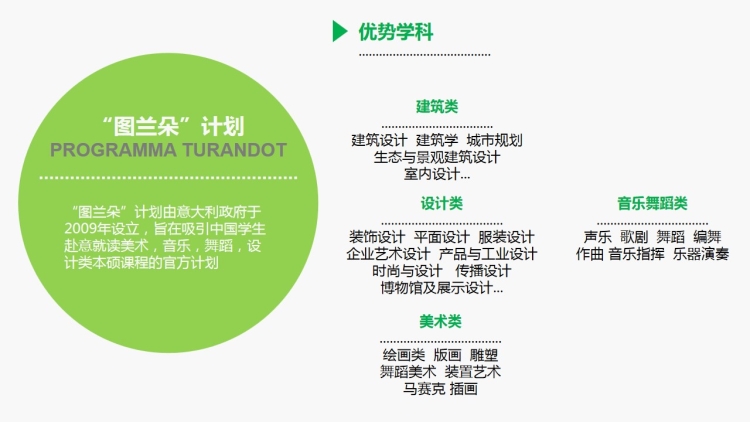 “图兰朵”计划
PROGRAMMA TURANDOT

“图兰朵”计划由意大利政府于2009年设立，旨在吸引中国学生赴意就读美术，音乐，舞蹈，设计类本硕课程的官方计划

优势学科

建筑类

建筑设计 建筑学 城市规划
生态与景观建筑设计
室内设计...

设计类

装饰设计 平面设计 服装设计
企业艺术设计 产品与工业设计
时尚与设计 传播设计
博物馆及展示设计...

美术类

绘画类 版画 雕塑
舞蹈美术 装置艺术
马赛克 插画

音乐舞蹈类

声乐 歌剧 舞蹈 编舞
作曲 音乐指挥 乐器演奏